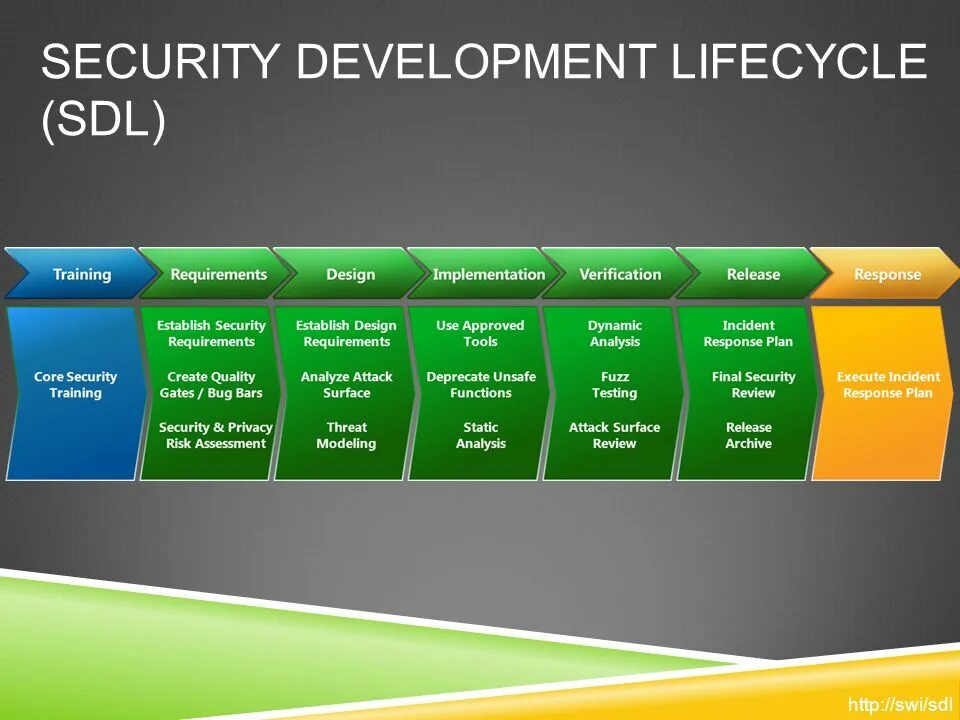 SECURITY DEVELOPMENT LIFECYCLE (SDL)

Training

Core Security Training

Requirements

Establish Security Requirements

Create Quality Gates / Bug Bars

Security & Privacy Risk Assessment

Design

Establish Design Requirements

Analyze Attack Surface

Threat Modeling

Implementation

Use Approved Tools

Deprecate Unsafe Functions

Static Analysis

Verification

Dynamic Analysis

Fuzz Testing

Attack Surface Review

Release

Incident Response Plan

Final Security Review

Release Archive

Response

Execute Incident Response Plan

http://swi/sdl